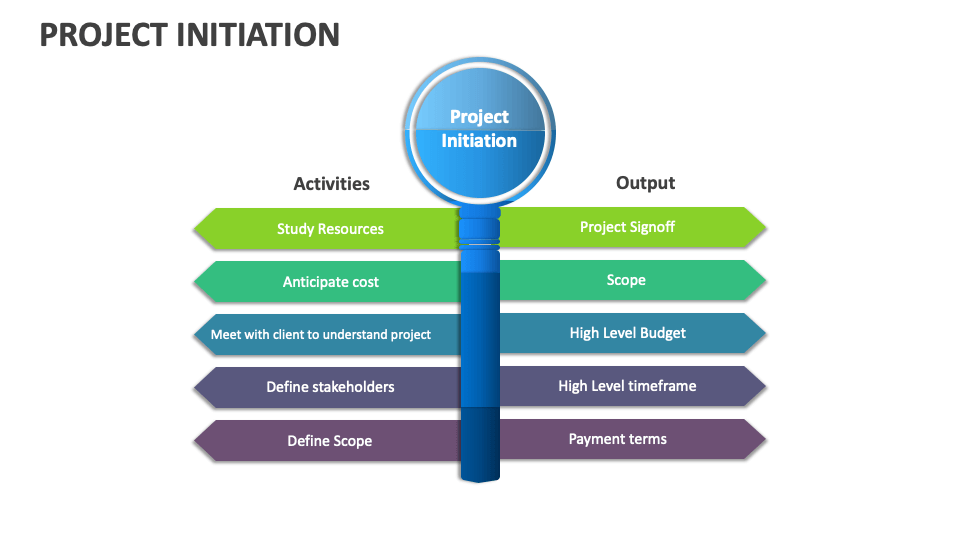 PROJECT INITIATION

Project Initiation

Activities

Study Resources

Anticipate cost

Meet with client to understand project

Define stakeholders

Define Scope

Output

Project Signoff

Scope

High Level Budget

High Level timeframe

Payment terms